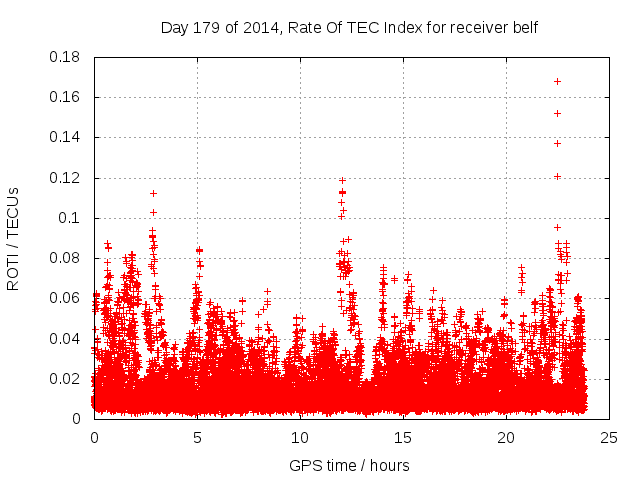 Day 179 of 2014, Rate Of TEC Index for receiver belf

ROTI / TECUs

0.18
0.16
0.14
0.12
0.1
0.08
0.06
0.04
0.02
0

0
5
10
15
20
25

GPS time / hours